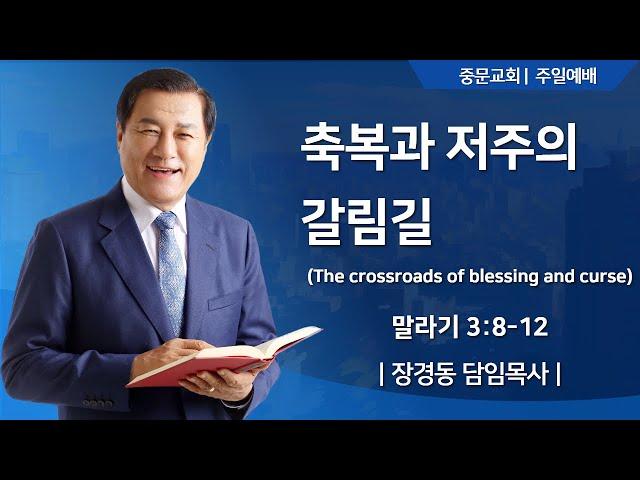 중문교회 | 주일예배

축복과 저주의 갈림길

(The crossroads of blessing and curse)

말라기 3:8-12

| 장경동 담임목사 |